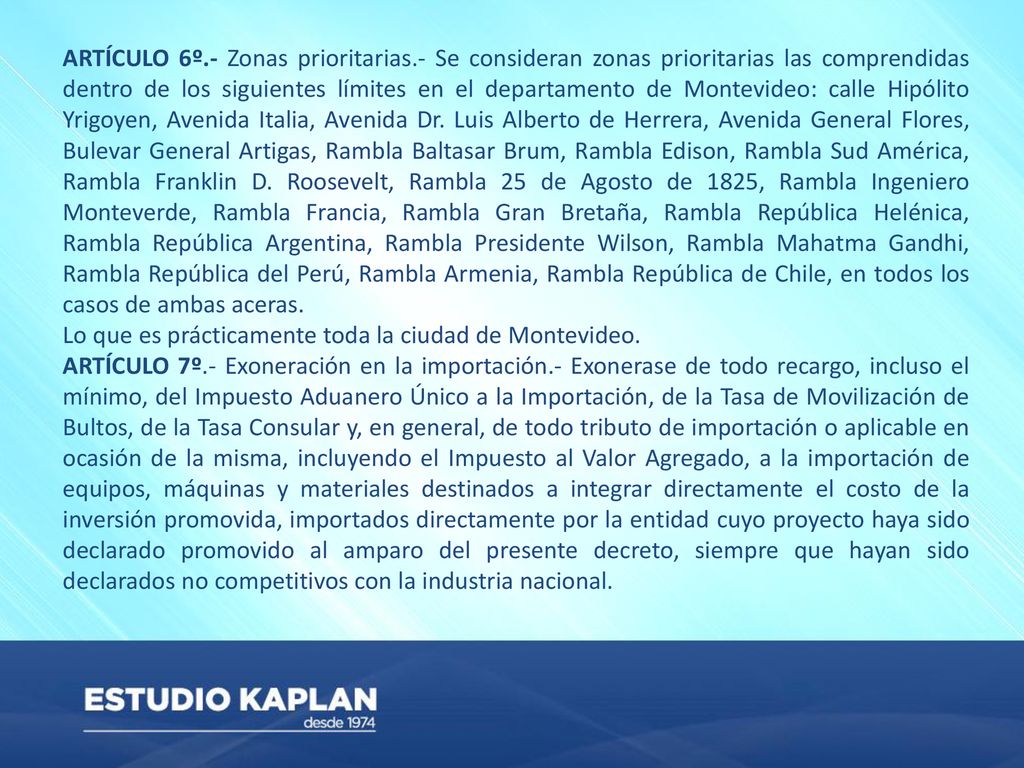 ARTÍCULO 6º.- Zonas prioritarias.- Se consideran zonas prioritarias las comprendidas dentro de los siguientes límites en el departamento de Montevideo: calle Hipólito Yrigoyen, Avenida Italia, Avenida Dr. Luis Alberto de Herrera, Avenida General Flores, Bulevar General Artigas, Rambla Baltasar Brum, Rambla Edison, Rambla Sud América, Rambla Franklin D. Roosevelt, Rambla 25 de Agosto de 1825, Rambla Ingeniero Monteverde, Rambla Francia, Rambla Gran Bretaña, Rambla República Helénica, Rambla República Argentina, Rambla Presidente Wilson, Rambla Mahatma Gandhi, Rambla República del Perú, Rambla Armenia, Rambla República de Chile, en todos los casos de ambas aceras.
Lo que es prácticamente toda la ciudad de Montevideo.
ARTÍCULO 7º.- Exoneración en la importación.- Exonerase de todo recargo, incluso el mínimo, del Impuesto Aduanero Único a la Importación, de la Tasa de Movilización de Bultos, de la Tasa Consular y, en general, de todo tributo de importación o aplicable en ocasión de la misma, incluyendo el Impuesto al Valor Agregado, a la importación de equipos, máquinas y materiales destinados a integrar directamente el costo de la inversión promovida, importados directamente por la entidad cuyo proyecto haya sido declarado promovido al amparo del presente decreto, siempre que hayan sido declarados no competitivos con la industria nacional.

ESTUDIO KAPLAN
desde 1974